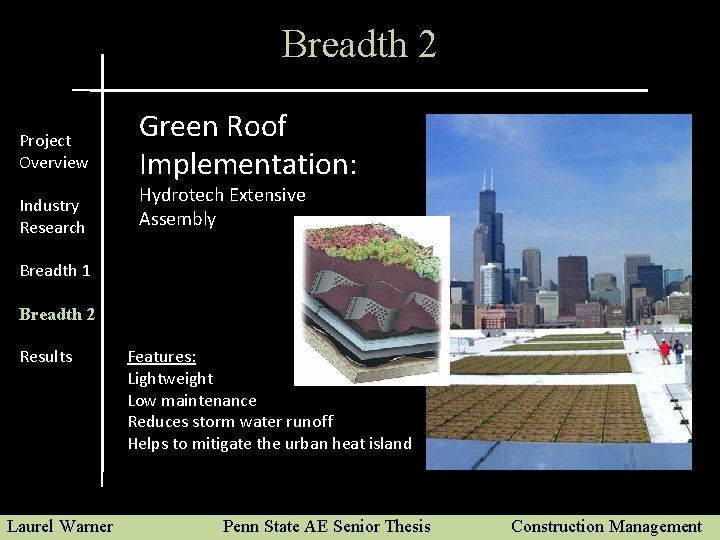 Breadth 2

Project Overview

Industry Research

Breadth 1

Breadth 2

Results

Green Roof Implementation:

Hydrotech Extensive Assembly

Features:
Lightweight
Low maintenance
Reduces storm water runoff
Helps to mitigate the urban heat island

Laurel Warner Penn State AE Senior Thesis Construction Management